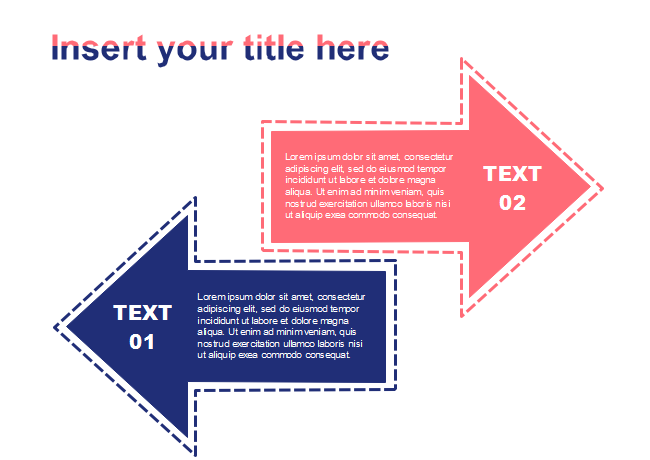 Insert your title here

Lorem ipsum dolor sit amet, consectetur adipiscing elit, sed do eiusmod tempor incididunt ut labore et dolore magna aliqua. Ut enim ad minim veniam, quis nostrud exercitation ullamco laboris nisi ut aliquip exea commodo consequat.

TEXT 02

TEXT 01

Lorem ipsum dolor sit amet, consectetur adipiscing elit, sed do eiusmod tempor incididunt ut labore et dolore magna aliqua. Ut enim ad minim veniam, quis nostrud exercitation ullamco laboris nisi ut aliquip exea commodo consequat.